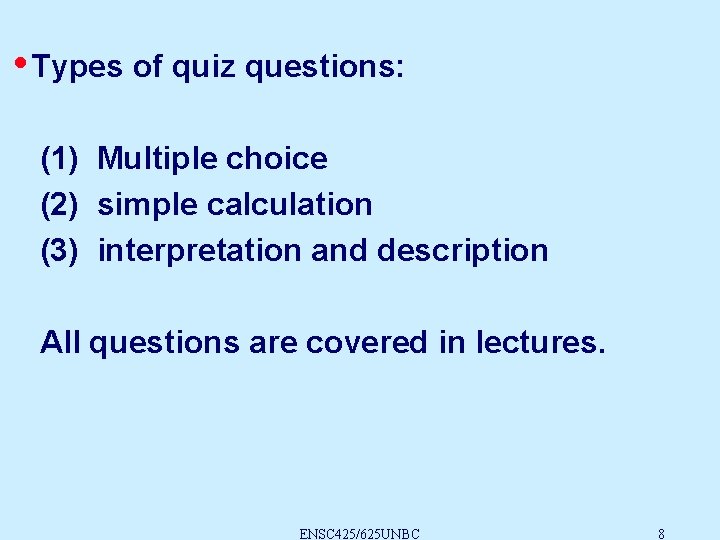 • Types of quiz questions:

(1) Multiple choice
(2) simple calculation
(3) interpretation and description

All questions are covered in lectures.

ENSC425/625UNBC

8